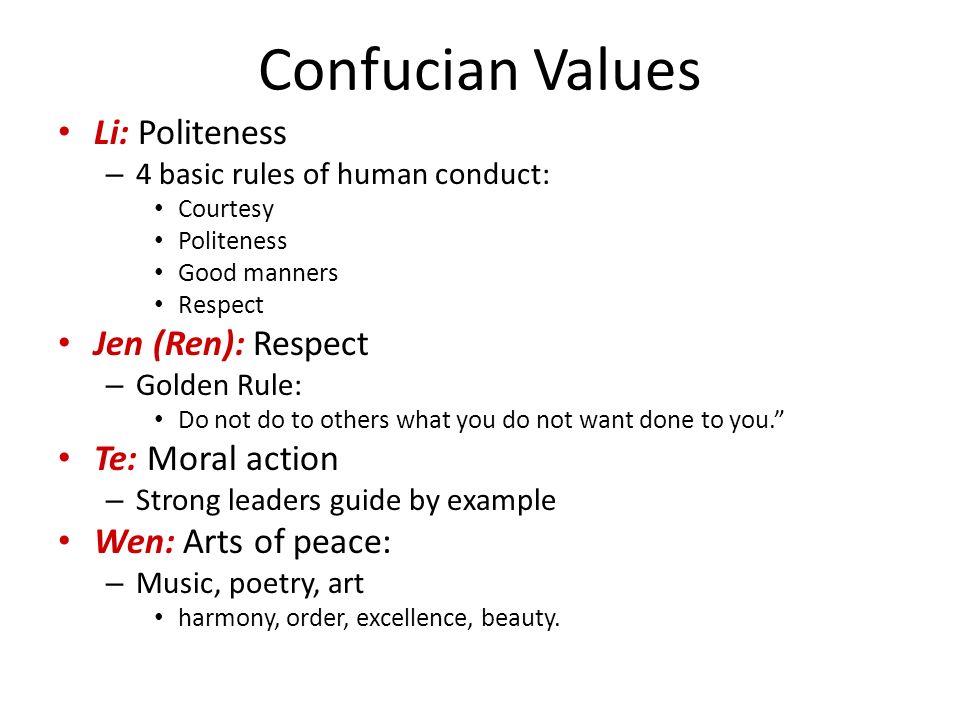 Confucian Values

• Li: Politeness
– 4 basic rules of human conduct:
• Courtesy
• Politeness
• Good manners
• Respect
• Jen (Ren): Respect
– Golden Rule:
• Do not do to others what you do not want done to you.”
• Te: Moral action
– Strong leaders guide by example
• Wen: Arts of peace:
– Music, poetry, art
• harmony, order, excellence, beauty.